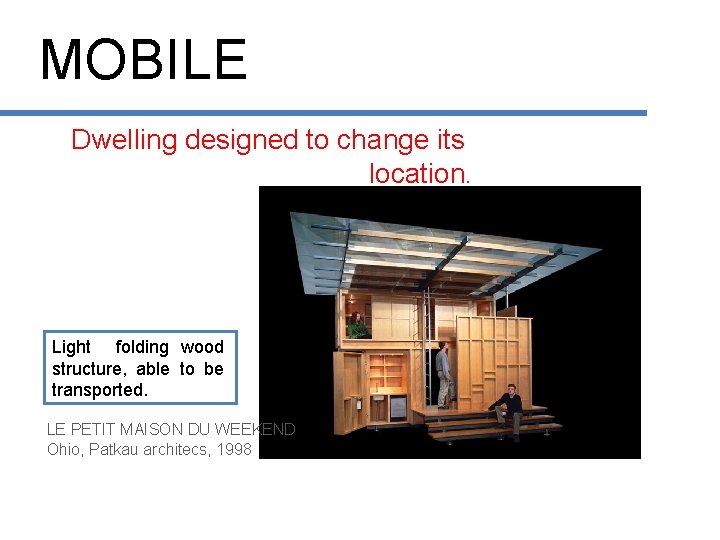 MOBILE

Dwelling designed to change its location.

Light folding wood structure, able to be transported.

LE PETIT MAISON DU WEEKEND
Ohio, Patkau architecs, 1998